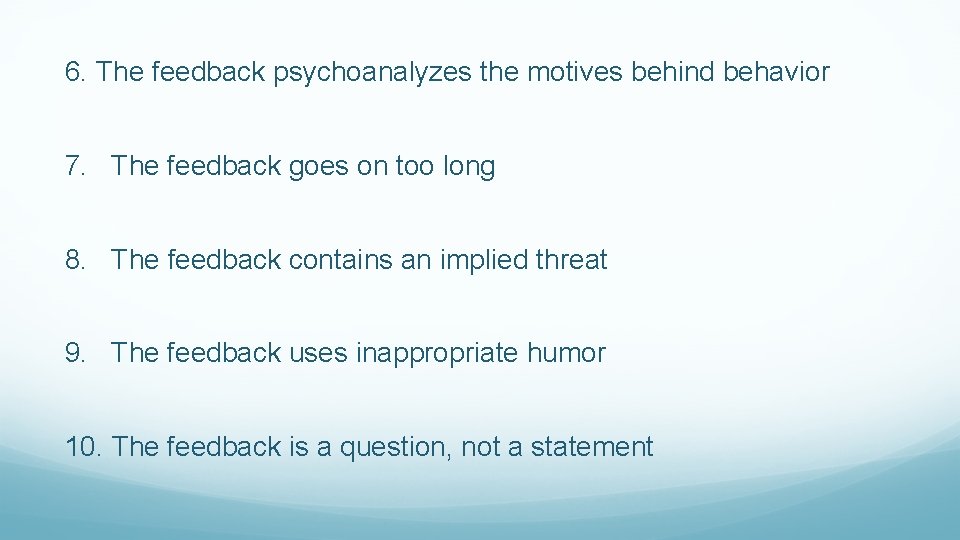 6. The feedback psychoanalyzes the motives behind behavior

7. The feedback goes on too long

8. The feedback contains an implied threat

9. The feedback uses inappropriate humor

10. The feedback is a question, not a statement